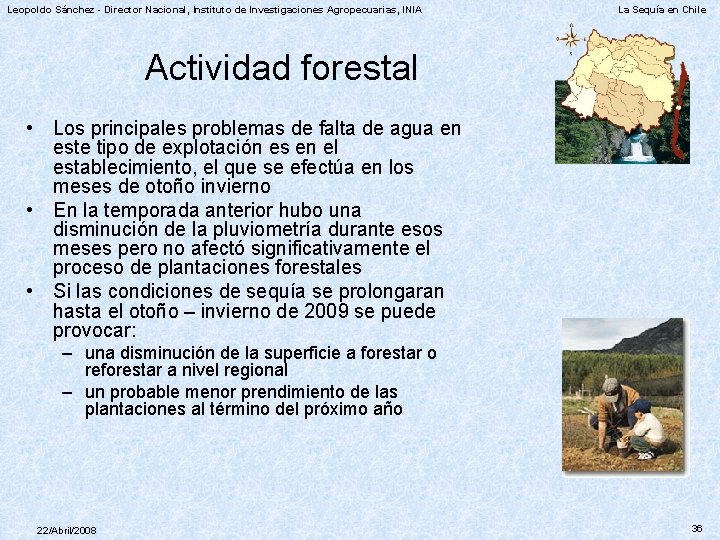 Leopoldo Sánchez - Director Nacional, Instituto de Investigaciones Agropecuarias, INIA

La Sequía en Chile

Actividad forestal

• Los principales problemas de falta de agua en este tipo de explotación es en el establecimiento, el que se efectúa en los meses de otoño invierno

• En la temporada anterior hubo una disminución de la pluviometría durante esos meses pero no afectó significativamente el proceso de plantaciones forestales

• Si las condiciones de sequía se prolongaran hasta el otoño – invierno de 2009 se puede provocar:

– una disminución de la superficie a forestar o reforestar a nivel regional

– un probable menor prendimiento de las plantaciones al término del próximo año

22/Abril/2008

36